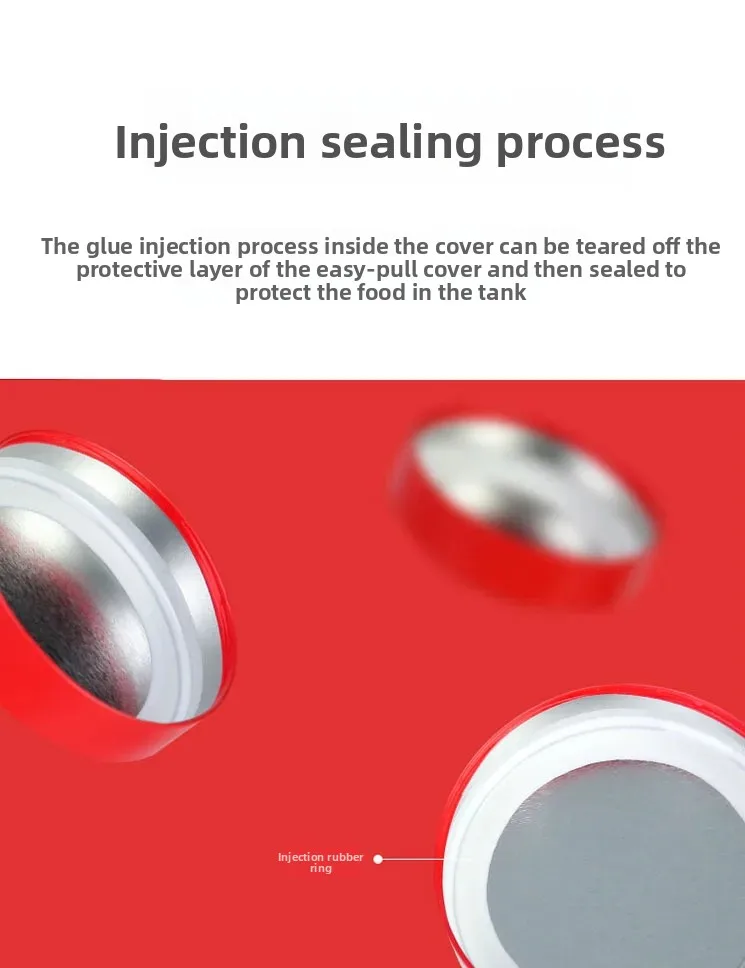 Injection sealing process

The glue injection process inside the cover can be teared off the protective layer of the easy-pull cover and then sealed to protect the food in the tank

Injection rubber ring